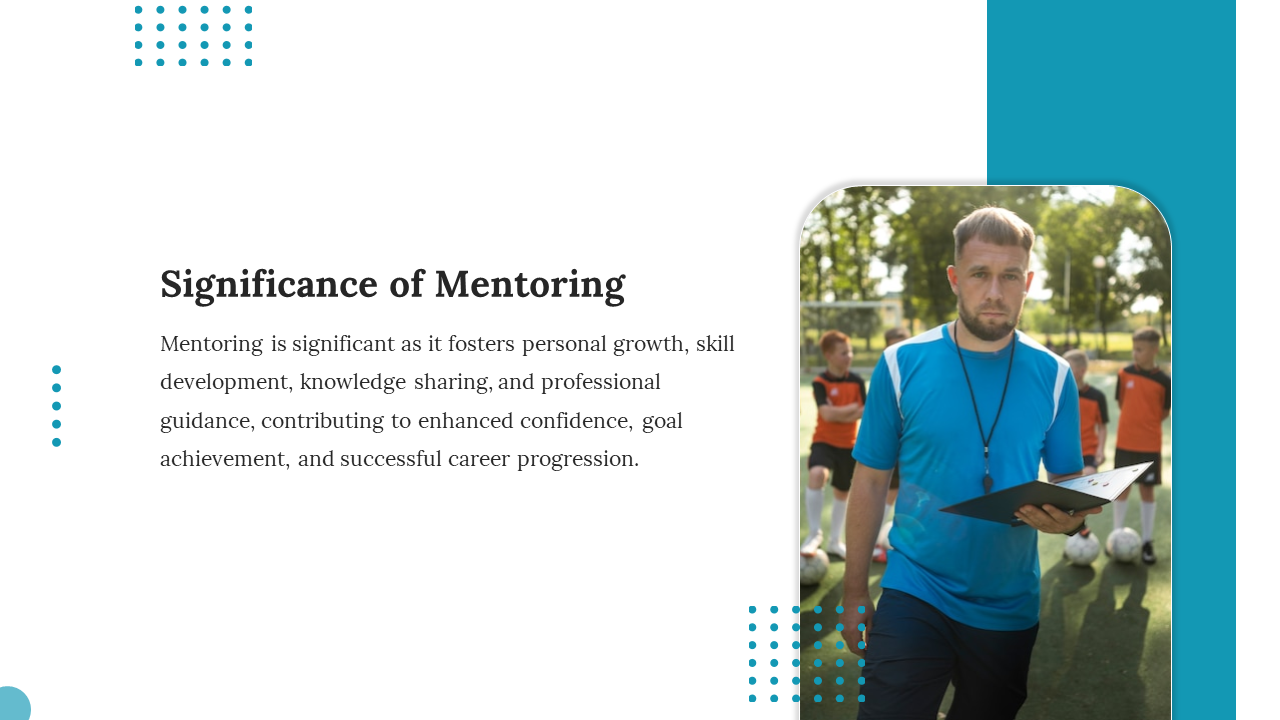 Significance of Mentoring

Mentoring is significant as it fosters personal growth, skill development, knowledge sharing, and professional guidance, contributing to enhanced confidence, goal achievement, and successful career progression.